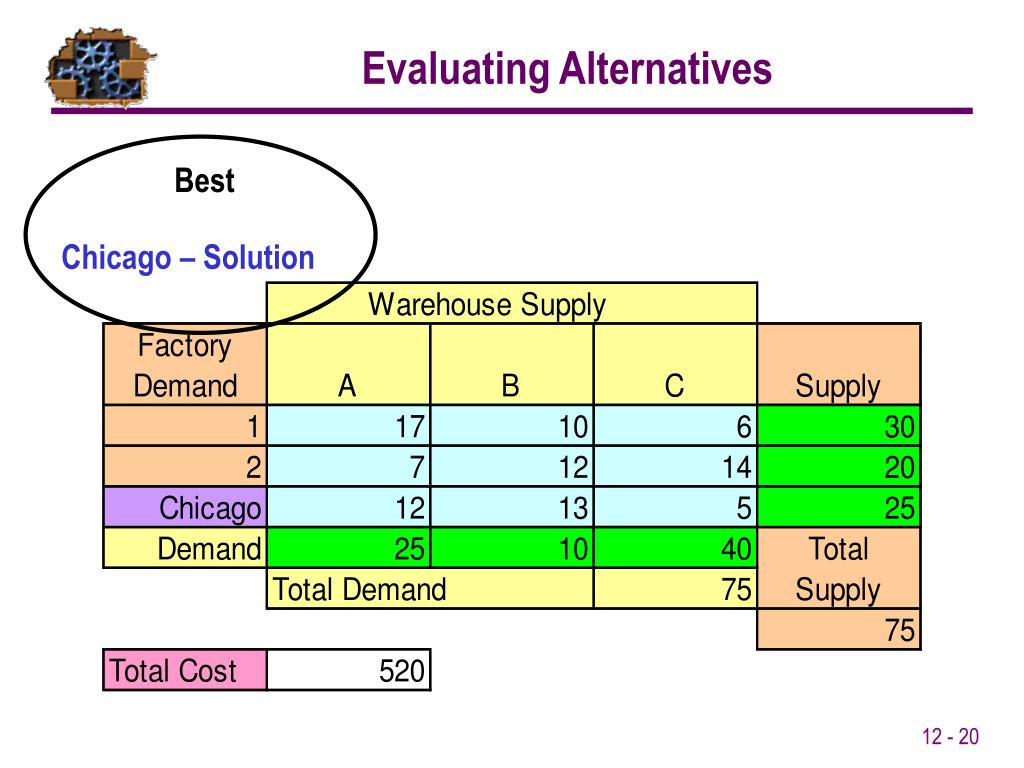 Evaluating Alternatives

Best

Chicago – Solution

| | Warehouse Supply | | | |
|---|---|---|---|---|
| Factory Demand | A | B | C | Supply |
| 1 | 17 | 10 | 6 | 30 |
| 2 | 7 | 12 | 14 | 20 |
| Chicago | 12 | 13 | 5 | 25 |
| Demand | 25 | 10 | 40 | Total Supply |
| | Total Demand | | 75 | 75 |

| Total Cost | 520 |
|---|---|

12 - 20